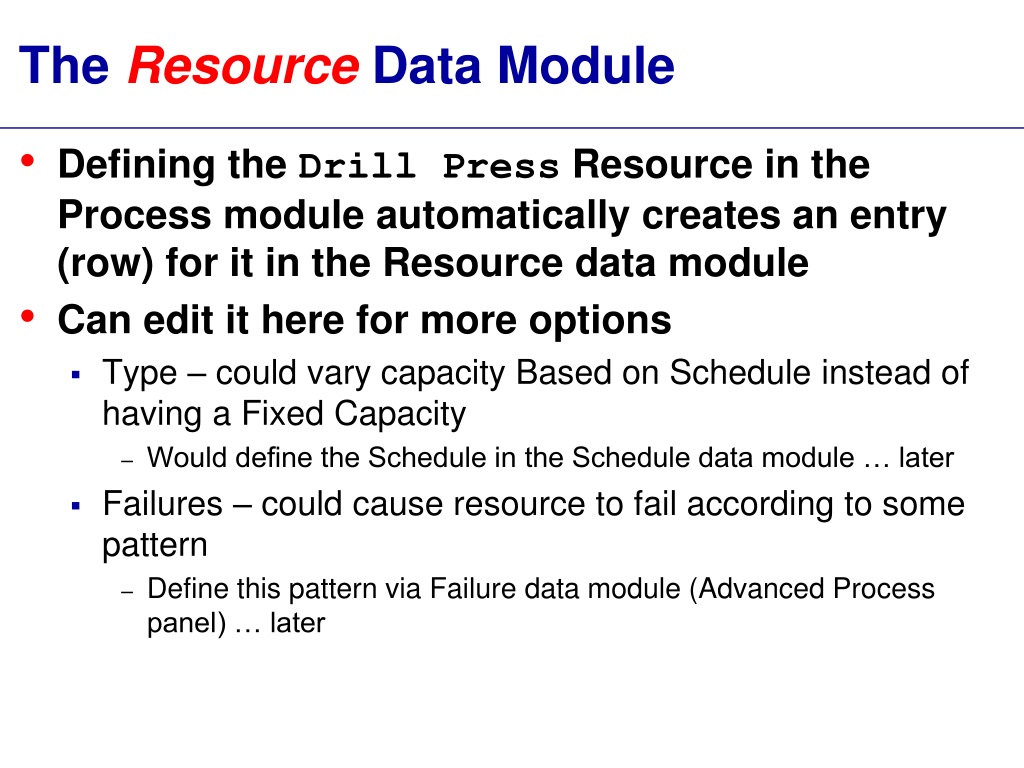 The Resource Data Module

• Defining the Drill Press Resource in the Process module automatically creates an entry (row) for it in the Resource data module
• Can edit it here for more options
  ▪ Type – could vary capacity Based on Schedule instead of having a Fixed Capacity
    – Would define the Schedule in the Schedule data module … later
  ▪ Failures – could cause resource to fail according to some pattern
    – Define this pattern via Failure data module (Advanced Process panel) … later